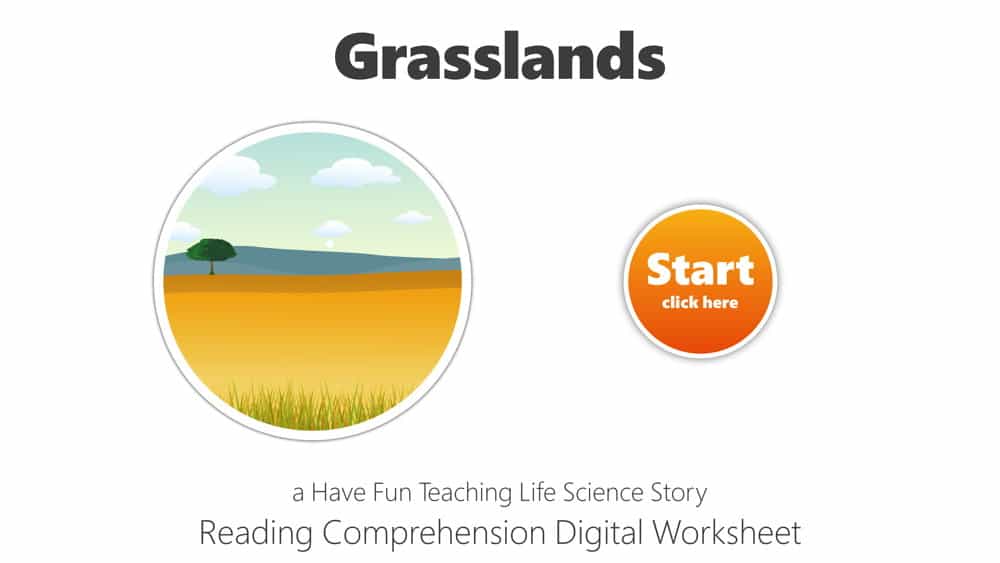 Grasslands

Start
click here

a Have Fun Teaching Life Science Story
Reading Comprehension Digital Worksheet